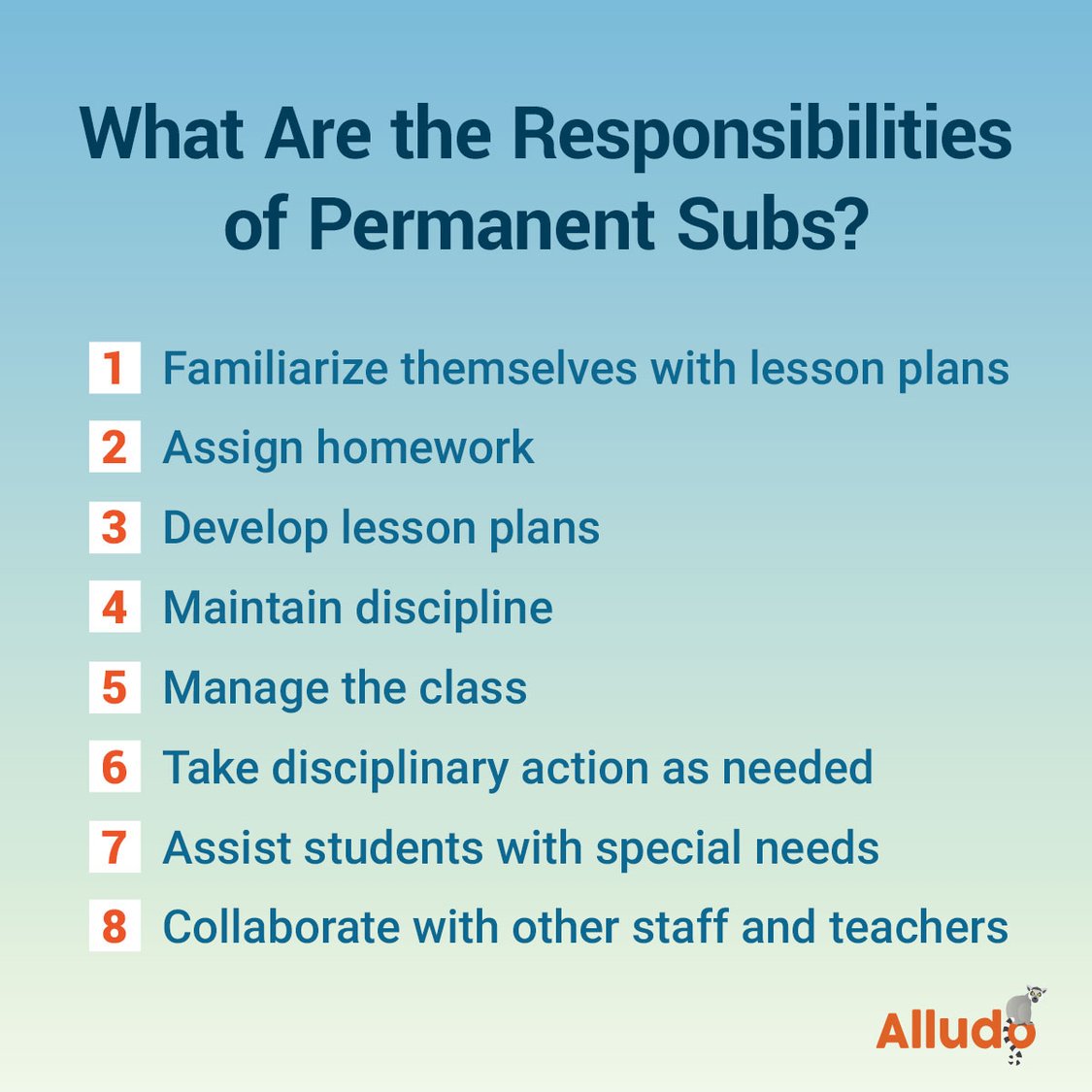 What Are the Responsibilities of Permanent Subs?

1 Familiarize themselves with lesson plans

2 Assign homework

3 Develop lesson plans

4 Maintain discipline

5 Manage the class

6 Take disciplinary action as needed

7 Assist students with special needs

8 Collaborate with other staff and teachers

Alludo